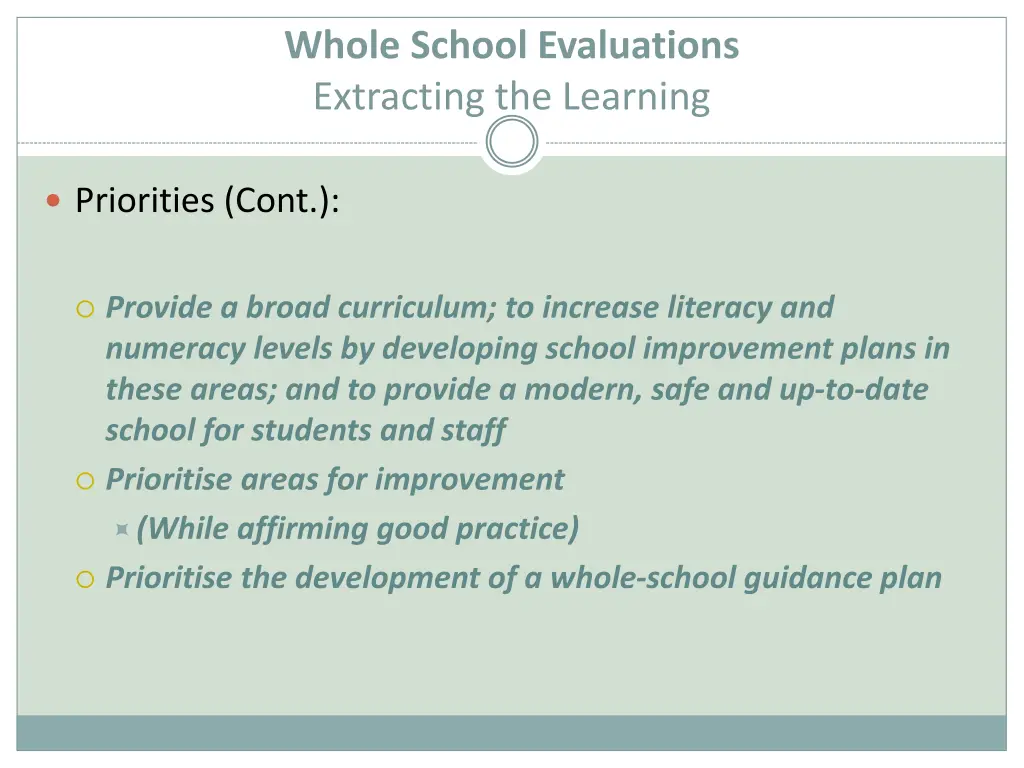 Whole School Evaluations
Extracting the Learning

Priorities (Cont.):

Provide a broad curriculum; to increase literacy and numeracy levels by developing school improvement plans in these areas; and to provide a modern, safe and up-to-date school for students and staff

Prioritise areas for improvement

(While affirming good practice)

Prioritise the development of a whole-school guidance plan